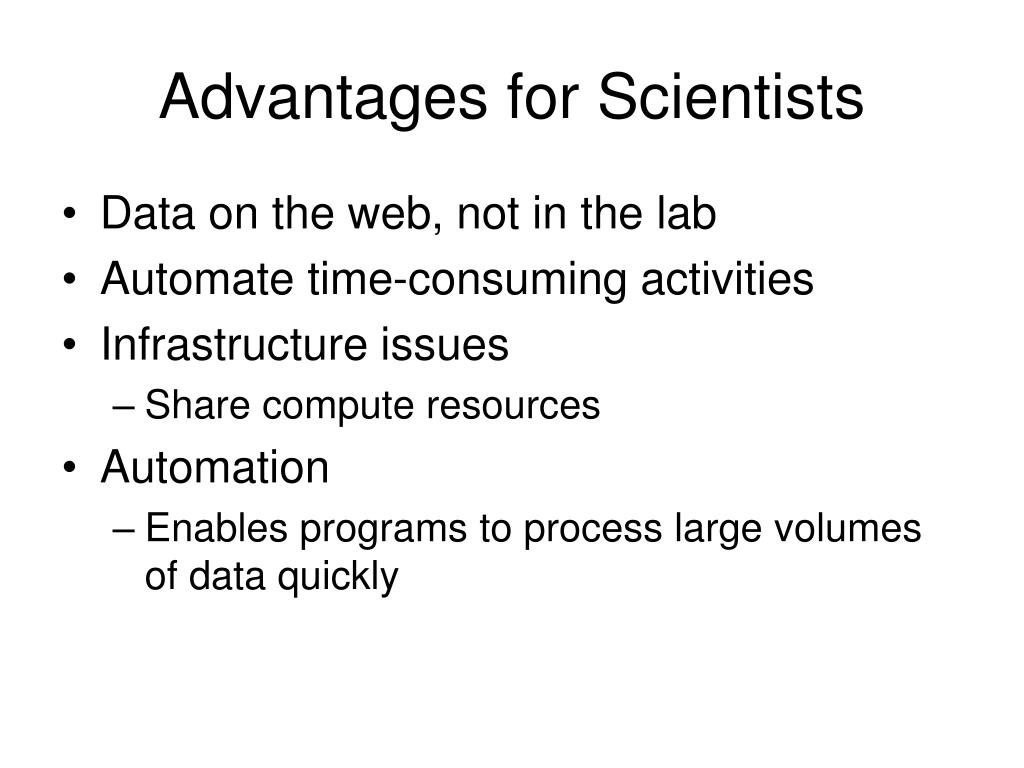 Advantages for Scientists

• Data on the web, not in the lab
• Automate time-consuming activities
• Infrastructure issues
– Share compute resources
• Automation
– Enables programs to process large volumes of data quickly